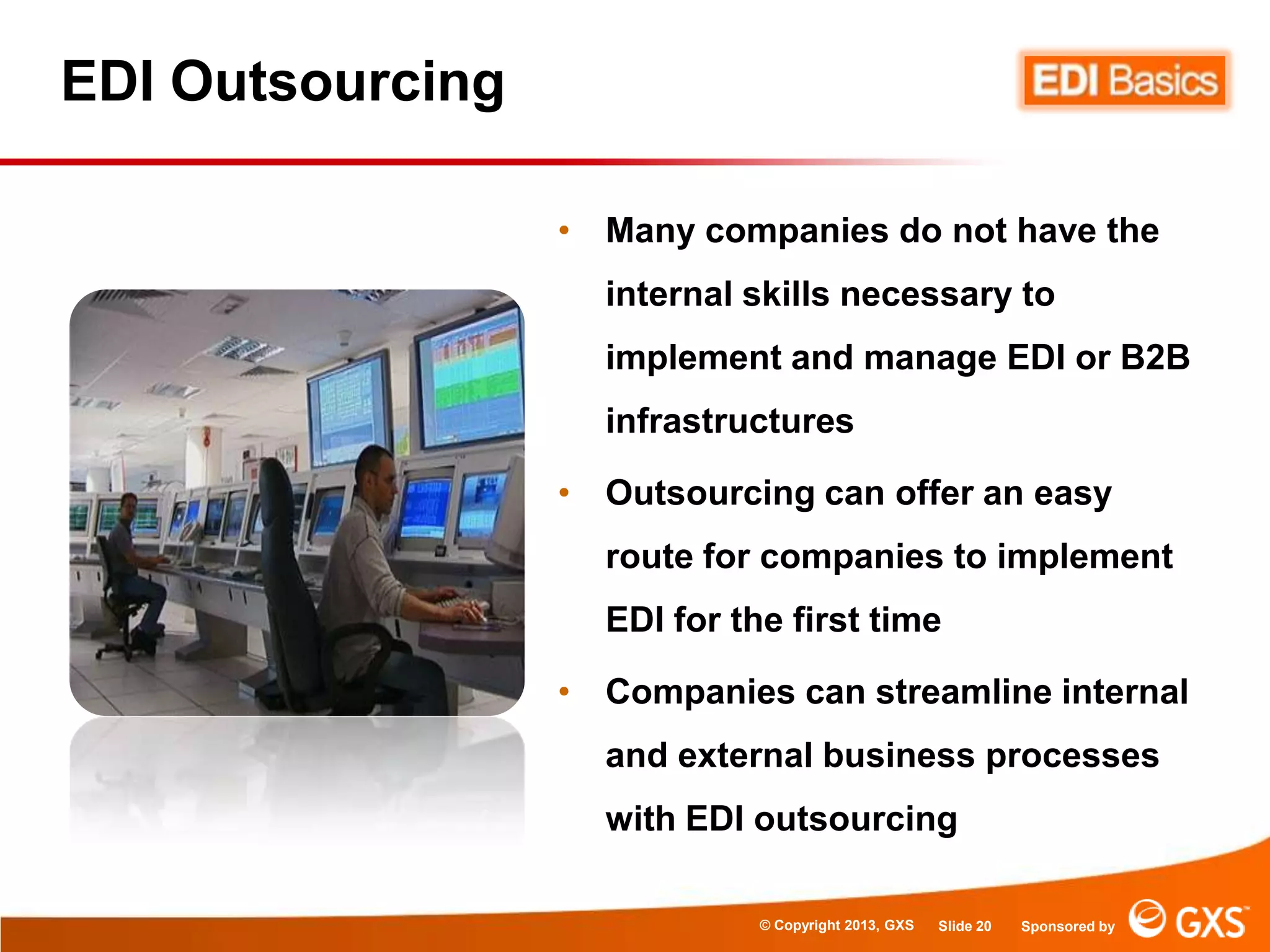 EDI Outsourcing

EDI Basics

• Many companies do not have the internal skills necessary to implement and manage EDI or B2B infrastructures

• Outsourcing can offer an easy route for companies to implement EDI for the first time

• Companies can streamline internal and external business processes with EDI outsourcing

© Copyright 2013, GXS Slide 20 Sponsored by GXS